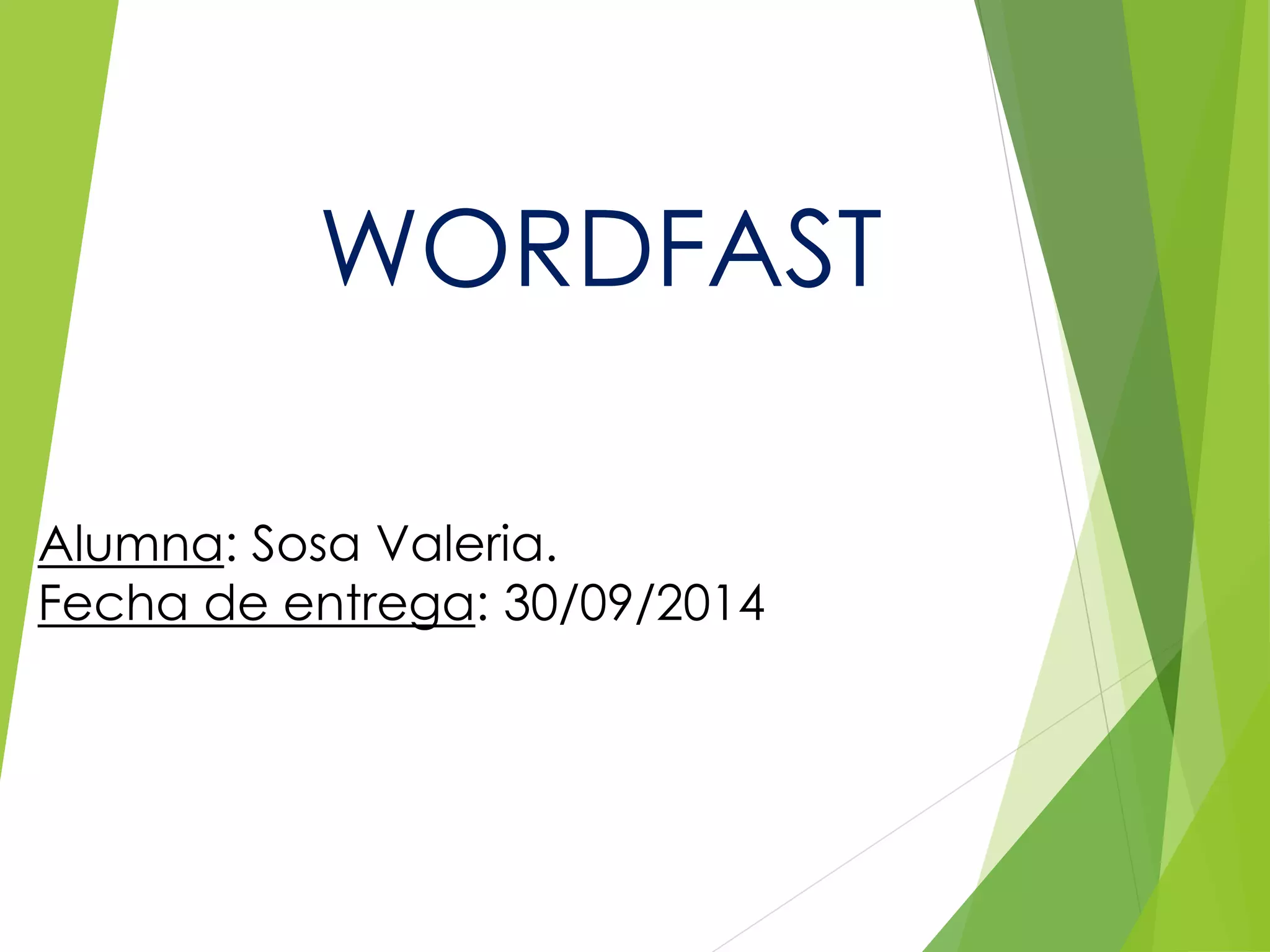 WORDFAST

Alumna: Sosa Valeria.
Fecha de entrega: 30/09/2014